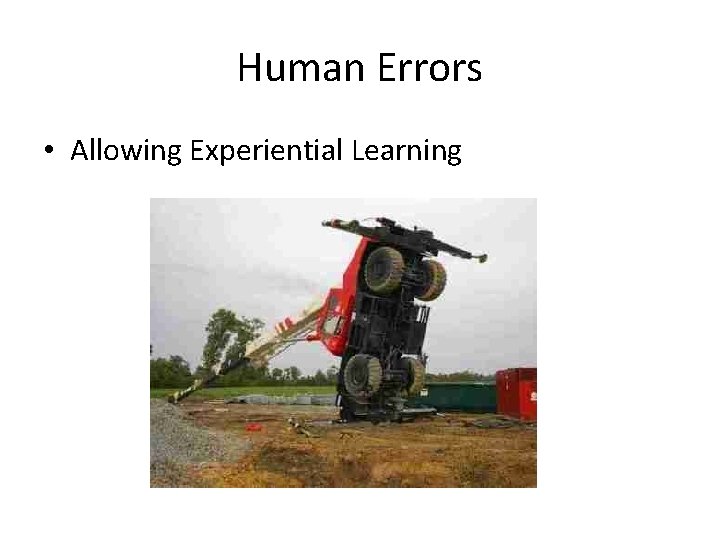 Human Errors

• Allowing Experiential Learning